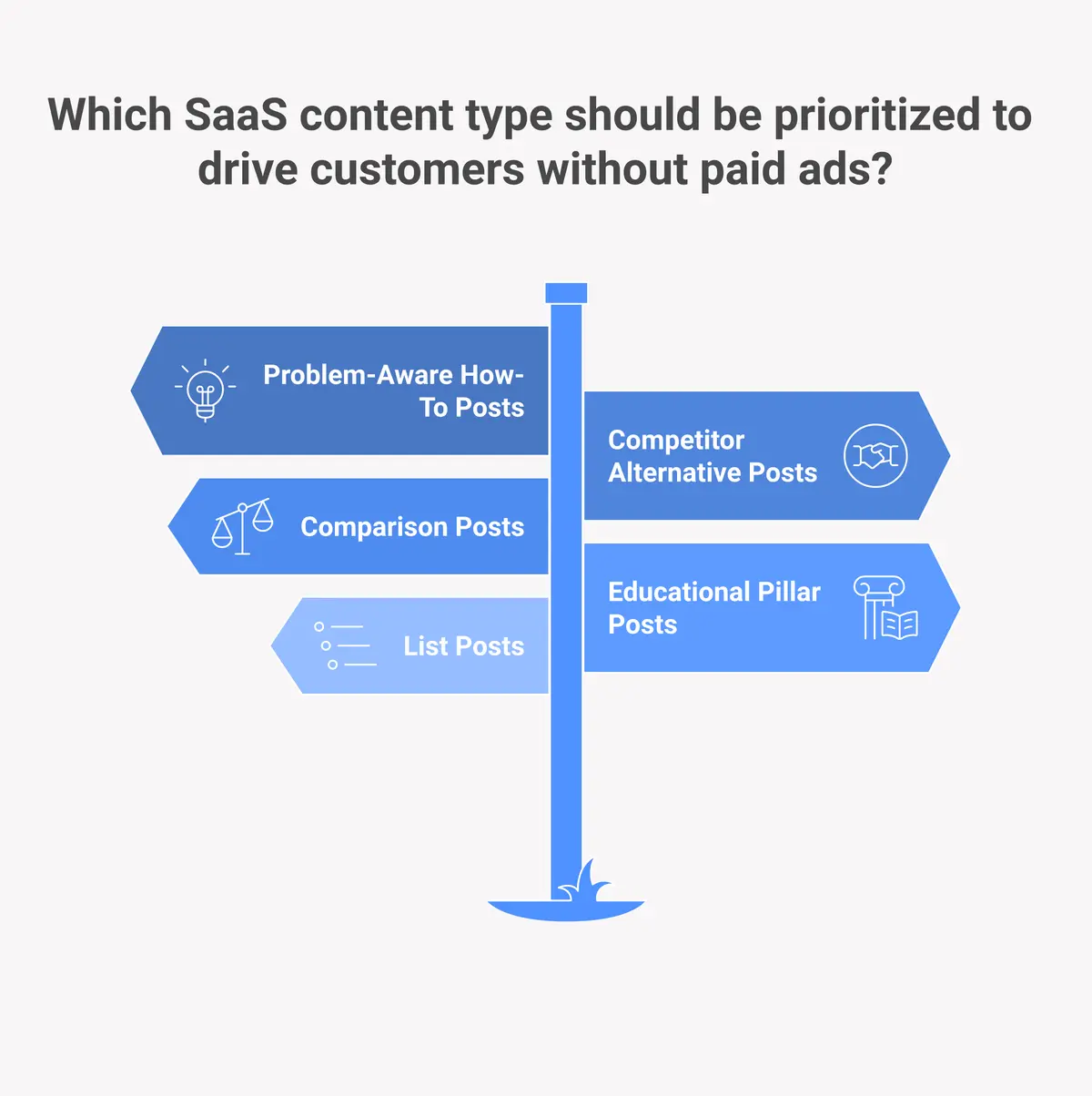 Which SaaS content type should be prioritized to drive customers without paid ads?

Problem-Aware How-To Posts

Competitor Alternative Posts

Comparison Posts

Educational Pillar Posts

List Posts